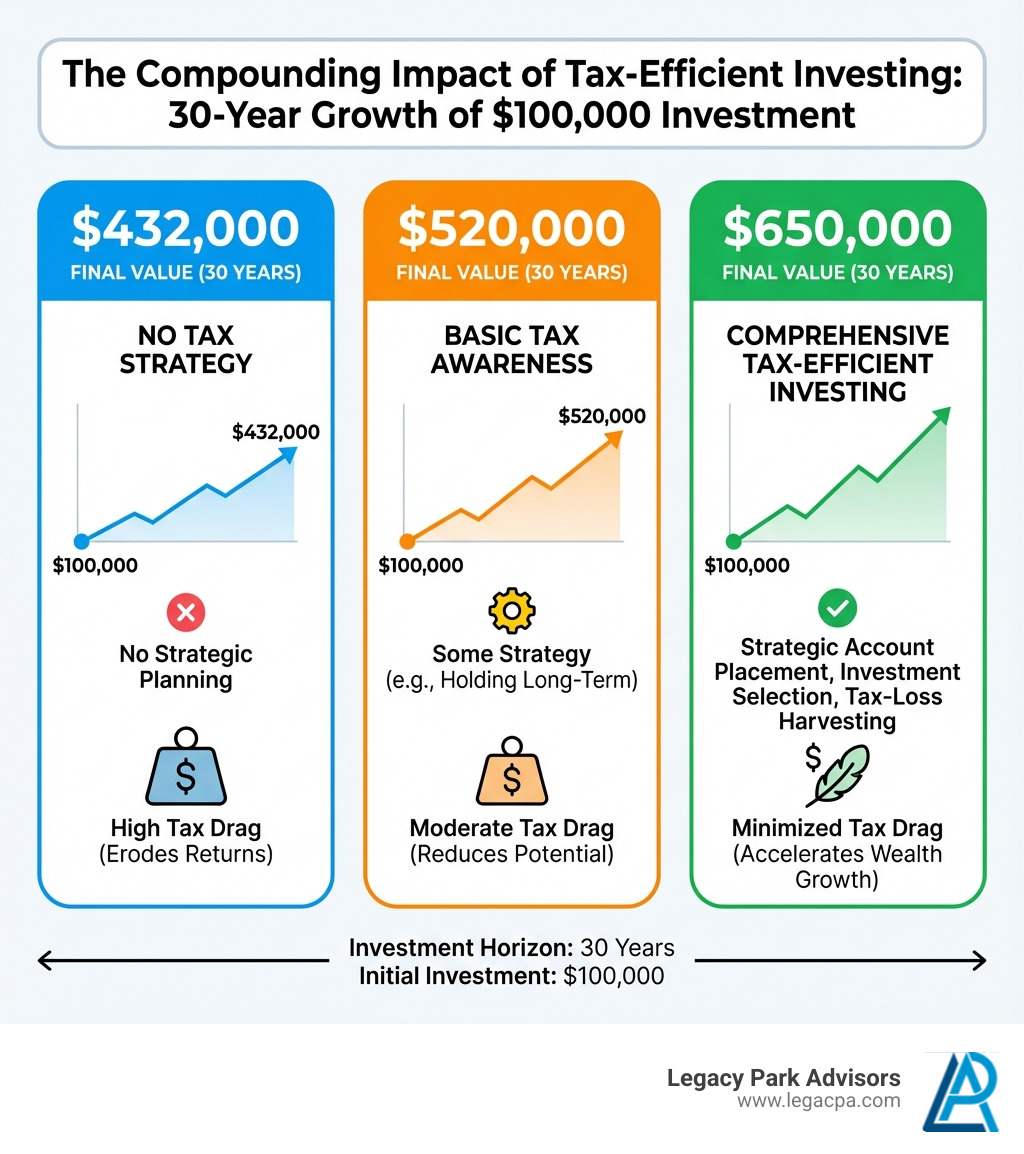 The Compounding Impact of Tax-Efficient Investing: 30-Year Growth of $100,000 Investment

$432,000
FINAL VALUE (30 YEARS)

NO TAX STRATEGY

$432,000

$100,000

No Strategic Planning

$

High Tax Drag
(Erodes Returns)

$520,000
FINAL VALUE (30 YEARS)

BASIC TAX AWARENESS

$520,000

$100,000

Some Strategy
(e.g., Holding Long-Term)

$

Moderate Tax Drag
(Reduces Potential)

$650,000
FINAL VALUE (30 YEARS)

COMPREHENSIVE TAX-EFFICIENT INVESTING

$100,000

Strategic Account Placement, Investment Selection, Tax-Loss Harvesting

$

Minimized Tax Drag
(Accelerates Wealth Growth)

Investment Horizon: 30 Years
Initial Investment: $100,000

Legacy Park Advisors
www.legacpa.com